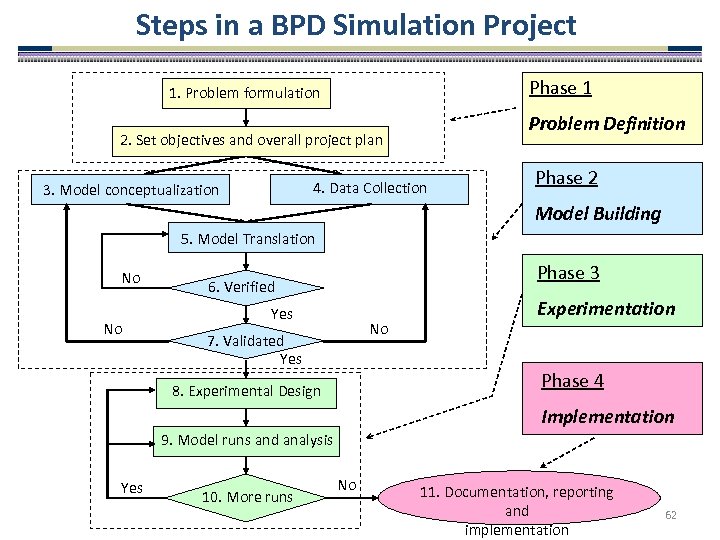 Steps in a BPD Simulation Project

1. Problem formulation

2. Set objectives and overall project plan

3. Model conceptualization

4. Data Collection

5. Model Translation

No

6. Verified

Yes

No

7. Validated

No

Yes

8. Experimental Design

9. Model runs and analysis

Yes

10. More runs

No

11. Documentation, reporting and implementation

Phase 1
Problem Definition

Phase 2
Model Building

Phase 3
Experimentation

Phase 4
Implementation

62